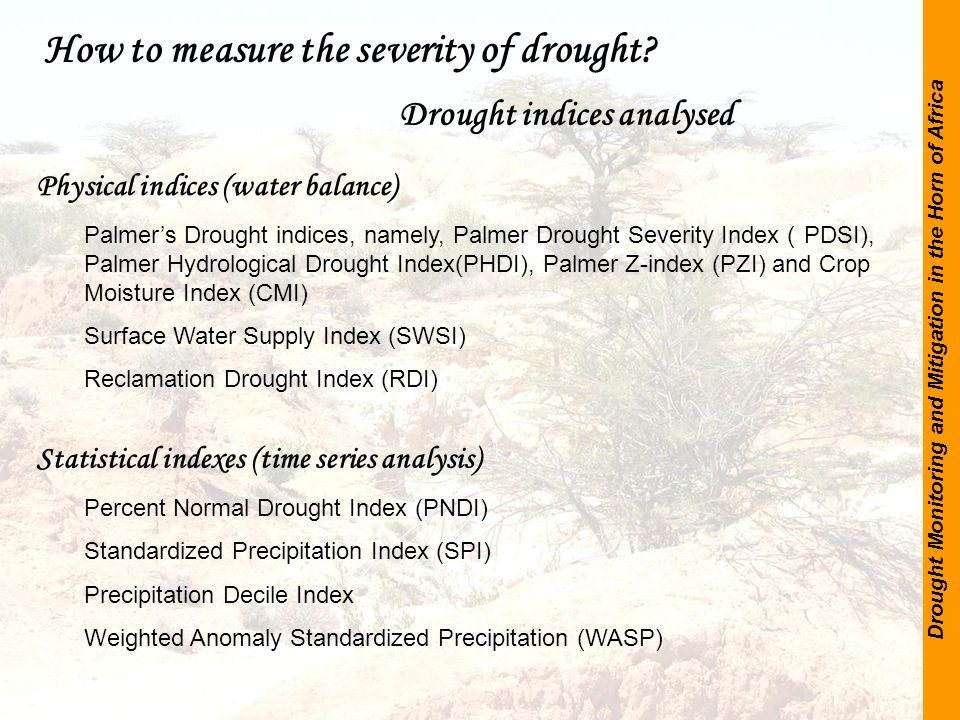 How to measure the severity of drought?

Drought indices analysed

Physical indices (water balance)

Palmer's Drought indices, namely, Palmer Drought Severity Index ( PDSI), Palmer Hydrological Drought Index(PHDI), Palmer Z-index (PZI) and Crop Moisture Index (CMI)

Surface Water Supply Index (SWSI)

Reclamation Drought Index (RDI)

Statistical indexes (time series analysis)

Percent Normal Drought Index (PNDI)

Standardized Precipitation Index (SPI)

Precipitation Decile Index

Weighted Anomaly Standardized Precipitation (WASP)

Drought Monitoring and Mitigation in the Horn of Africa